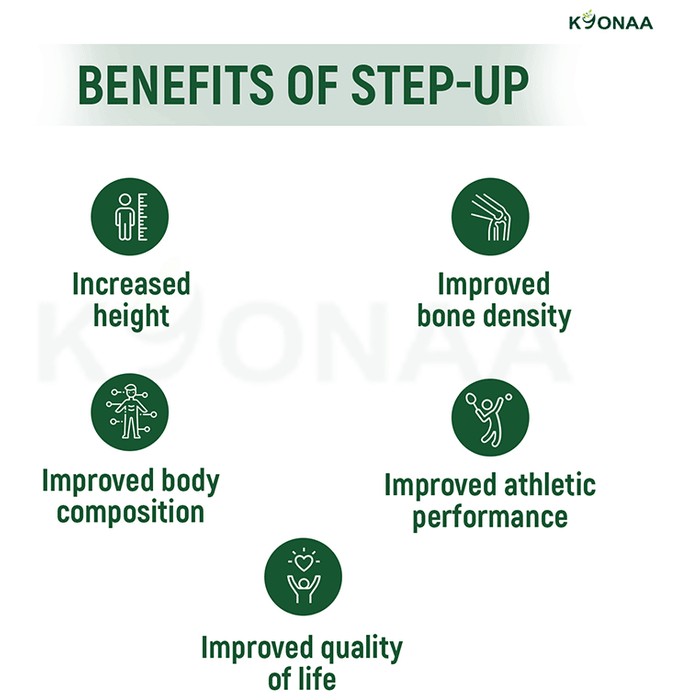 KYONAA

BENEFITS OF STEP-UP

Increased height

Improved bone density

KYONAA

Improved body composition

Improved athletic performance

Improved quality of life